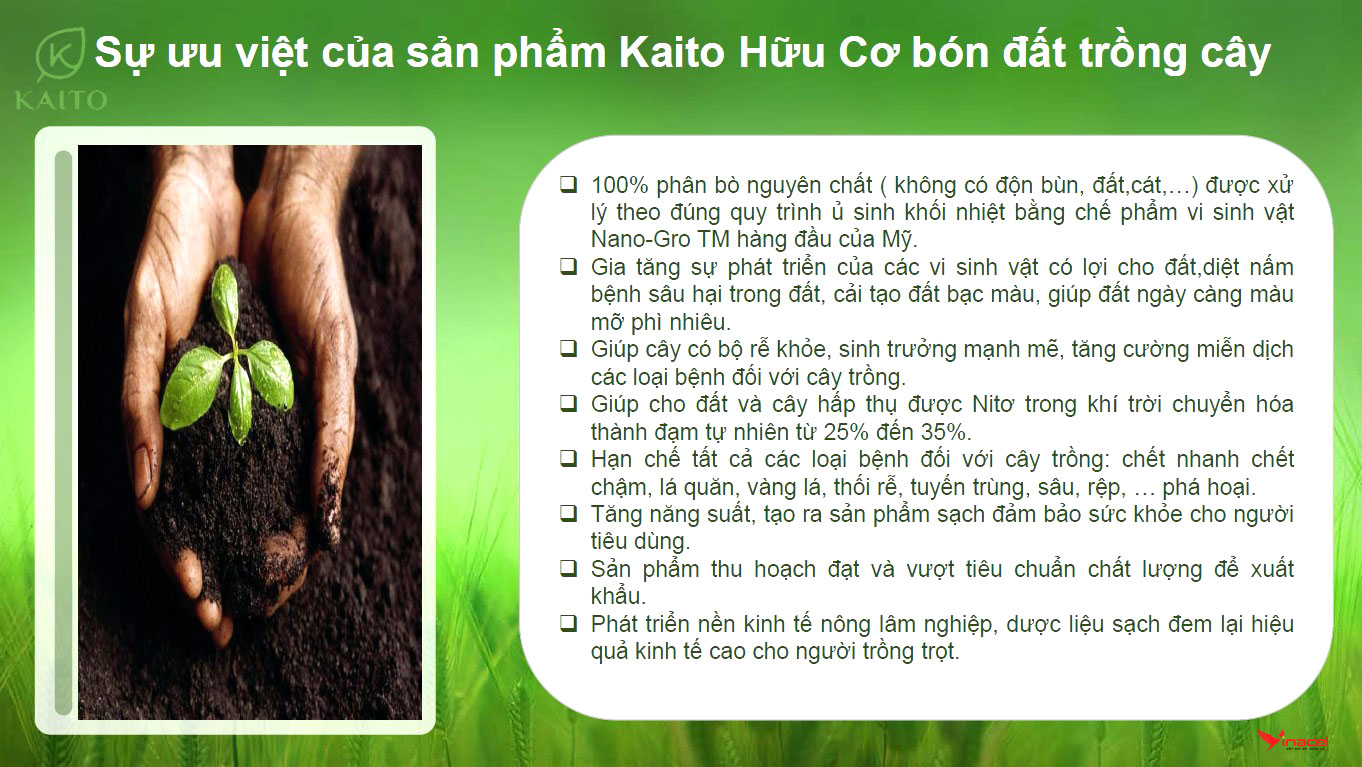 KAITO

Sự ưu việt của sản phẩm Kaito Hữu Cơ bón đất trồng cây

❑ 100% phân bò nguyên chất ( không có độn bùn, đất,cát,…) được xử lý theo đúng quy trình ủ sinh khối nhiệt bằng chế phẩm vi sinh vật Nano-Gro TM hàng đầu của Mỹ.
❑ Gia tăng sự phát triển của các vi sinh vật có lợi cho đất,diệt nấm bệnh sâu hại trong đất, cải tạo đất bạc màu, giúp đất ngày càng màu mỡ phì nhiêu.
❑ Giúp cây có bộ rễ khỏe, sinh trưởng mạnh mẽ, tăng cường miễn dịch các loại bệnh đối với cây trồng.
❑ Giúp cho đất và cây hấp thụ được Nitơ trong khí trời chuyển hóa thành đạm tự nhiên từ 25% đến 35%.
❑ Hạn chế tất cả các loại bệnh đối với cây trồng: chết nhanh chết chậm, lá quăn, vàng lá, thối rễ, tuyến trùng, sâu, rệp, … phá hoại.
❑ Tăng năng suất, tạo ra sản phẩm sạch đảm bảo sức khỏe cho người tiêu dùng.
❑ Sản phẩm thu hoạch đạt và vượt tiêu chuẩn chất lượng để xuất khẩu.
❑ Phát triển nền kinh tế nông lâm nghiệp, dược liệu sạch đem lại hiệu quả kinh tế cao cho người trồng trọt.

Vinacel